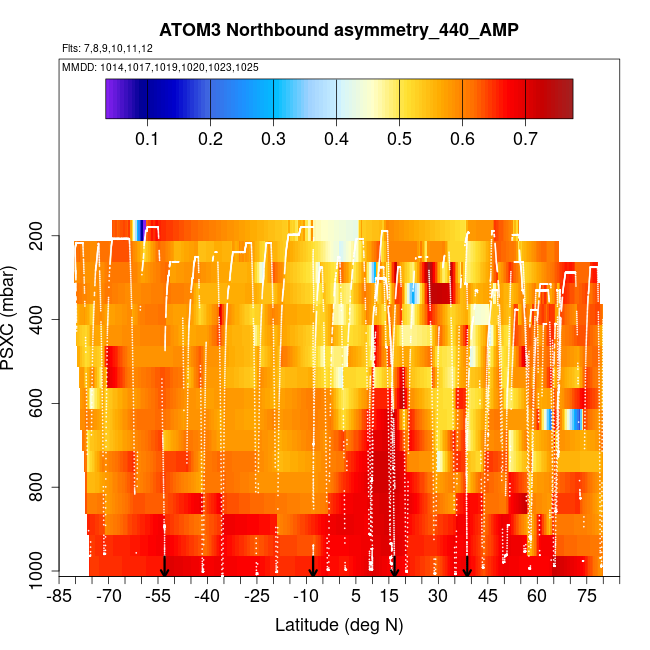 ATOM3 Northbound asymmetry_440_AMP

Flts: 7,8,9,10,11,12

MMDD: 1014,1017,1019,1020,1023,1025

0.1 0.2 0.3 0.4 0.5 0.6 0.7

PSXC (mbar)

200
400
600
800
1000

-85 -70 -55 -40 -25 -10 5 15 30 45 60 75

Latitude (deg N)